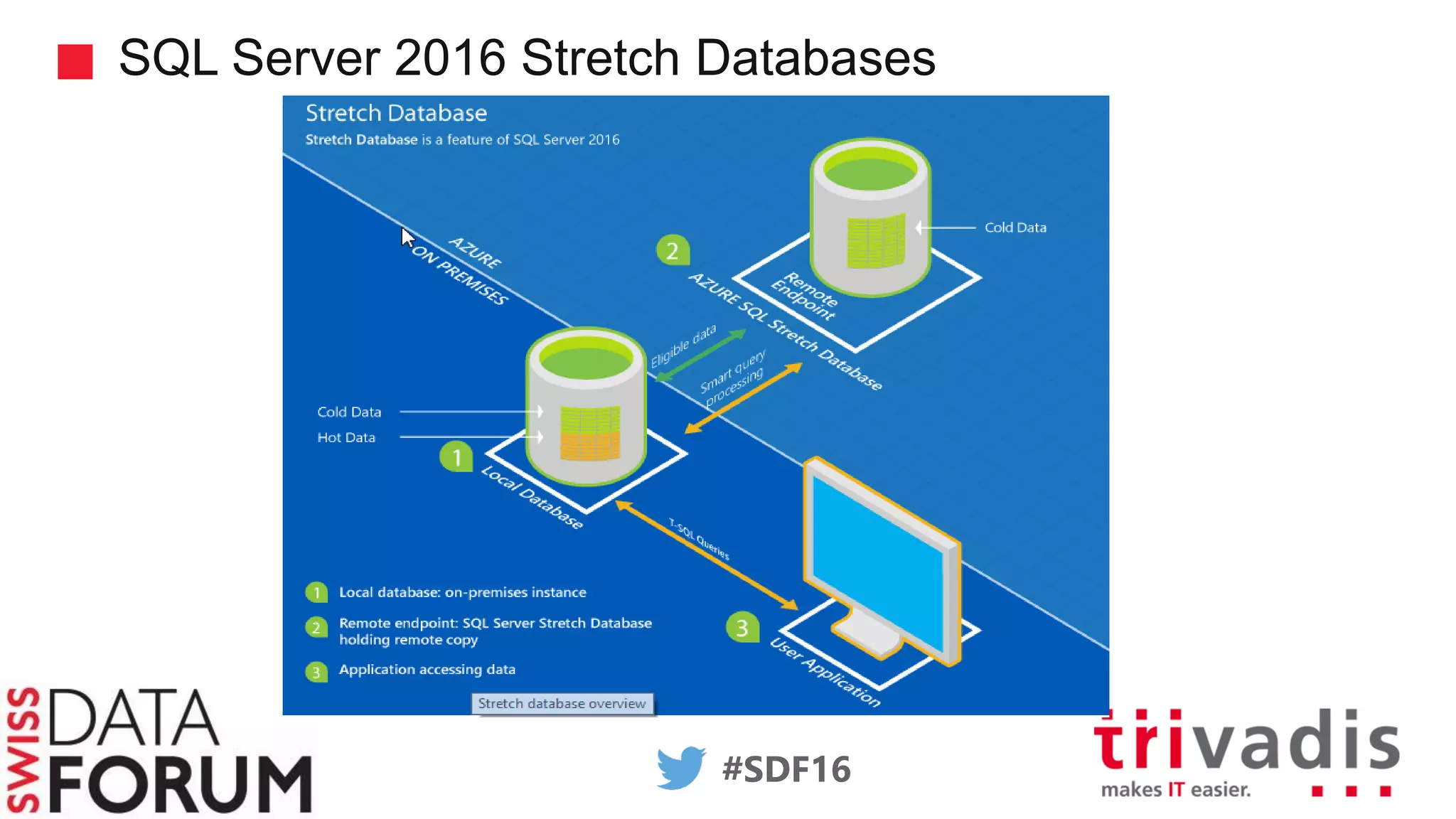 SQL Server 2016 Stretch Databases

Stretch Database
Stretch Database is a feature of SQL Server 2016

AZURE
ON PREMISES

2
AZURE SQL Stretch Database
Remote Endpoint
Cold Data

Eligible data
Smart query processing

Cold Data
Hot Data
1
Local Database

T-SQL Queries

3
User Application

1 Local database: on-premises instance
2 Remote endpoint: SQL Server Stretch Database holding remote copy
3 Application accessing data

Stretch database overview

SWISS DATA FORUM

#SDF16

trivadis
makes IT easier.